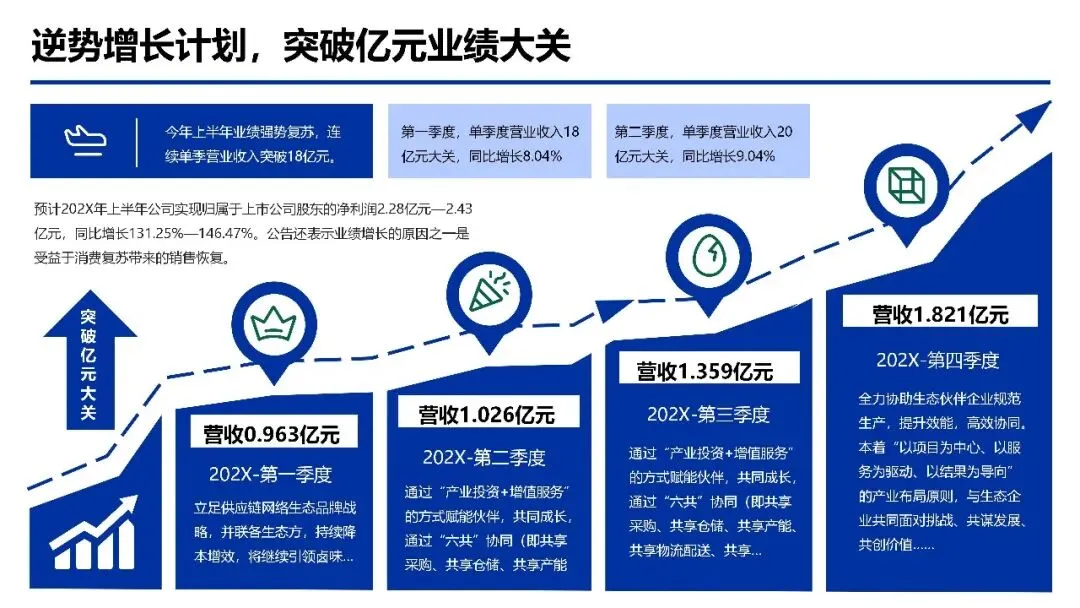 逆势增长计划，突破亿元业绩大关

今年上半年业绩强势复苏，连续单季营业收入突破18亿元。

第一季度，单季度营业收入18亿元大关，同比增长8.04%

第二季度，单季度营业收入20亿元大关，同比增长9.04%

预计202X年上半年公司实现归属于上市公司股东的净利润2.28亿元—2.43亿元，同比增长131.25%—146.47%。公告还表示业绩增长的原因之一是受益于消费复苏带来的销售恢复。

突破亿元大关

营收0.963亿元

202X-第一季度

立足供应链网络生态品牌战略，并联各生态方，持续降本增效，将继续引领卤味...

营收1.026亿元

202X-第二季度

通过“产业投资+增值服务”的方式赋能伙伴，共同成长，通过“六共”协同（即共享采购、共享仓储、共享产能

营收1.359亿元

202X-第三季度

通过“产业投资+增值服务”的方式赋能伙伴，共同成长，通过“六共”协同（即共享采购、共享仓储、共享产能、共享物流配送、共享...

营收1.821亿元

202X-第四季度

全力协助生态伙伴企业规范生产，提升效能，高效协同。本着“以项目为中心、以服务为驱动、以结果为导向”的产业布局原则，与生态企业共同面对挑战、共谋发展、共创价值......